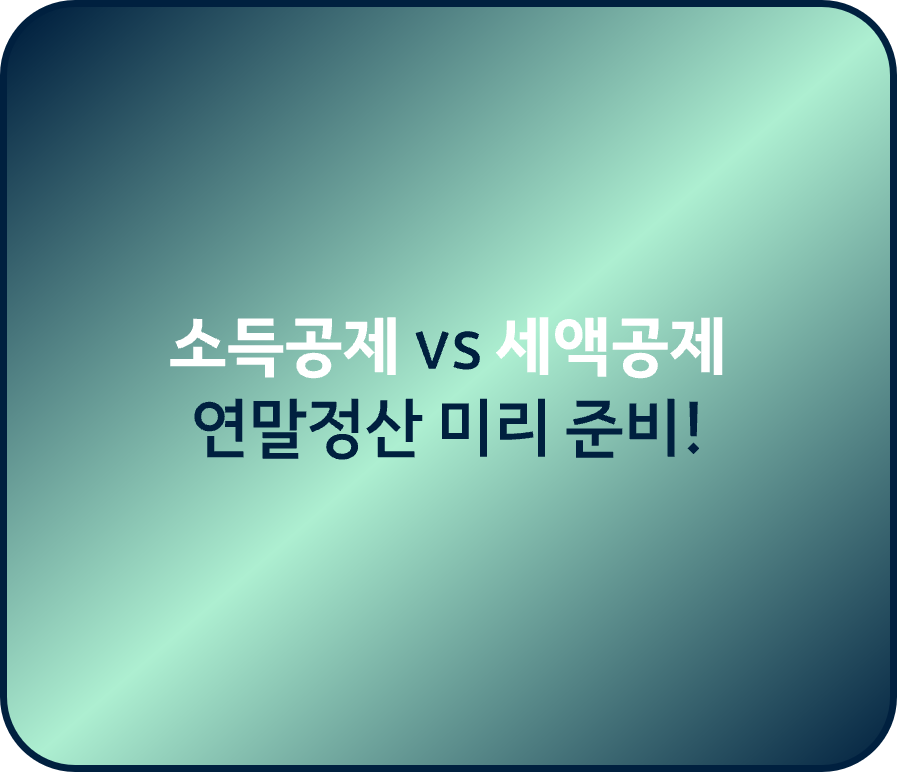 소득공제 vs 세액공제
연말정산 미리 준비!